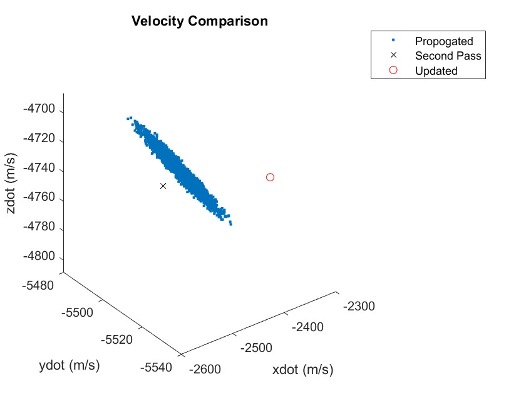 Velocity Comparison

Propogated
Second Pass
Updated

zdot (m/s)
-4700
-4720
-4740
-4760
-4780
-4800

-5480
-5500
-5520
-5540
ydot (m/s)

-2600
-2500
-2400
-2300
xdot (m/s)